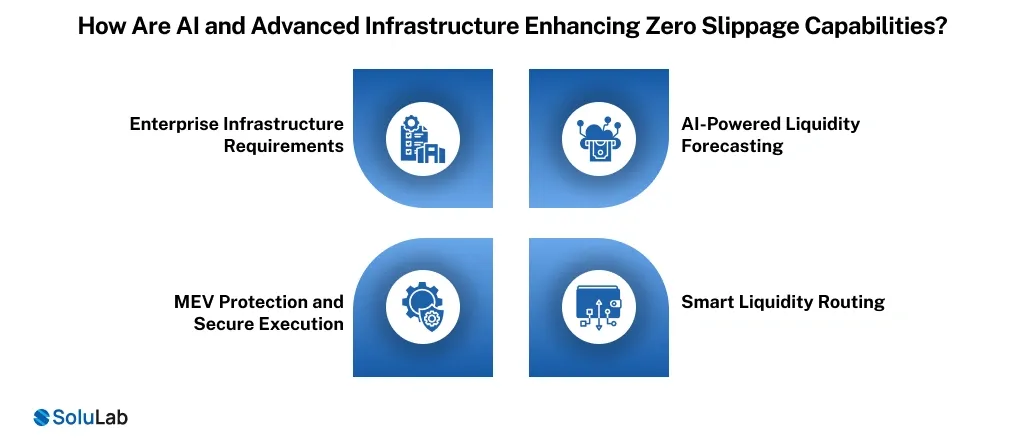 How Are AI and Advanced Infrastructure Enhancing Zero Slippage Capabilities?

Enterprise Infrastructure Requirements

AI-Powered Liquidity Forecasting

MEV Protection and Secure Execution

Smart Liquidity Routing

SoluLab